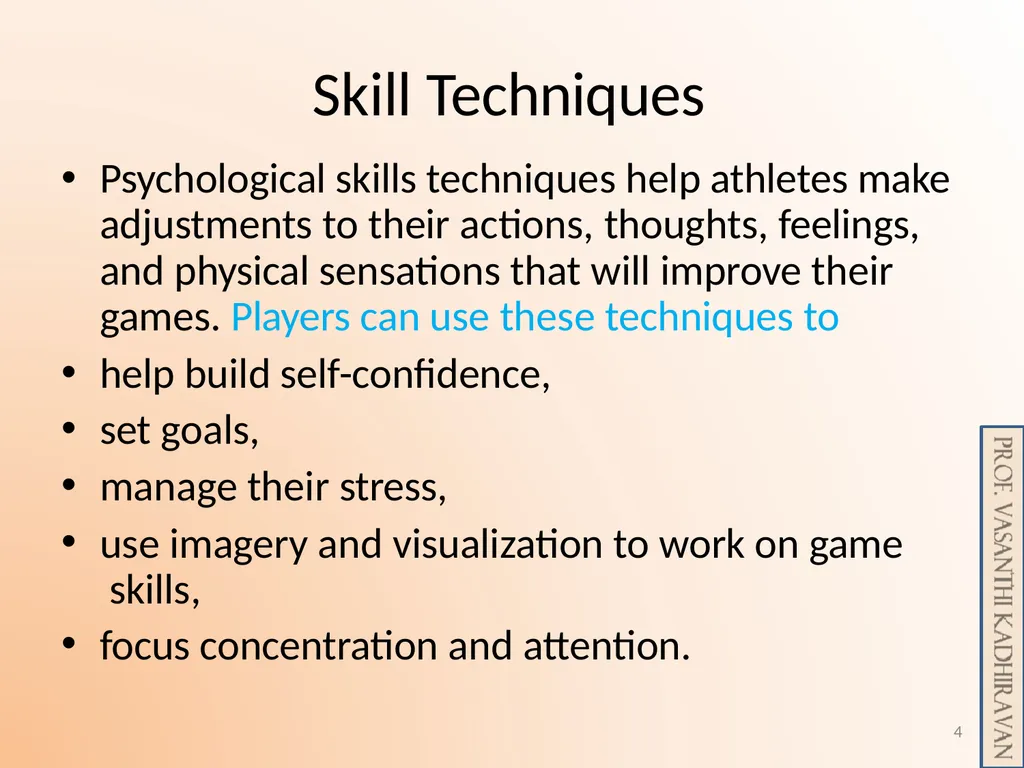 Skill Techniques

• Psychological skills techniques help athletes make adjustments to their actions, thoughts, feelings, and physical sensations that will improve their games. Players can use these techniques to
• help build self-confidence,
• set goals,
• manage their stress,
• use imagery and visualization to work on game skills,
• focus concentration and attention.

PROF. VASANTHI KADHIRAVAN

4